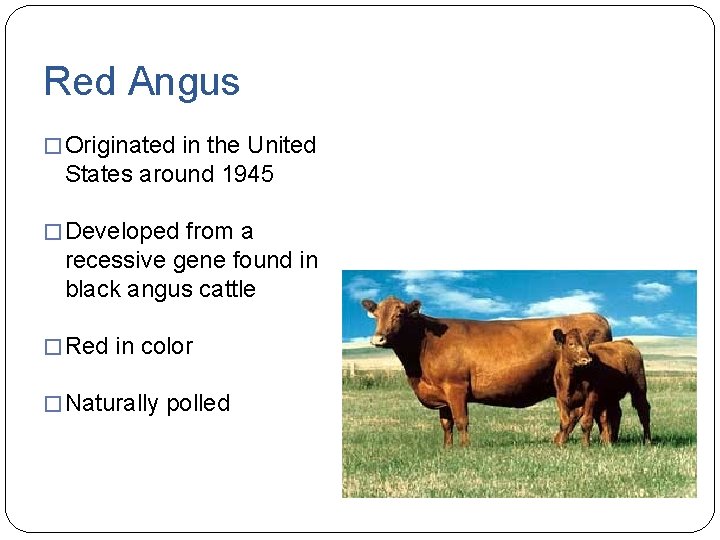 Red Angus

□ Originated in the United States around 1945

□ Developed from a recessive gene found in black angus cattle

□ Red in color

□ Naturally polled